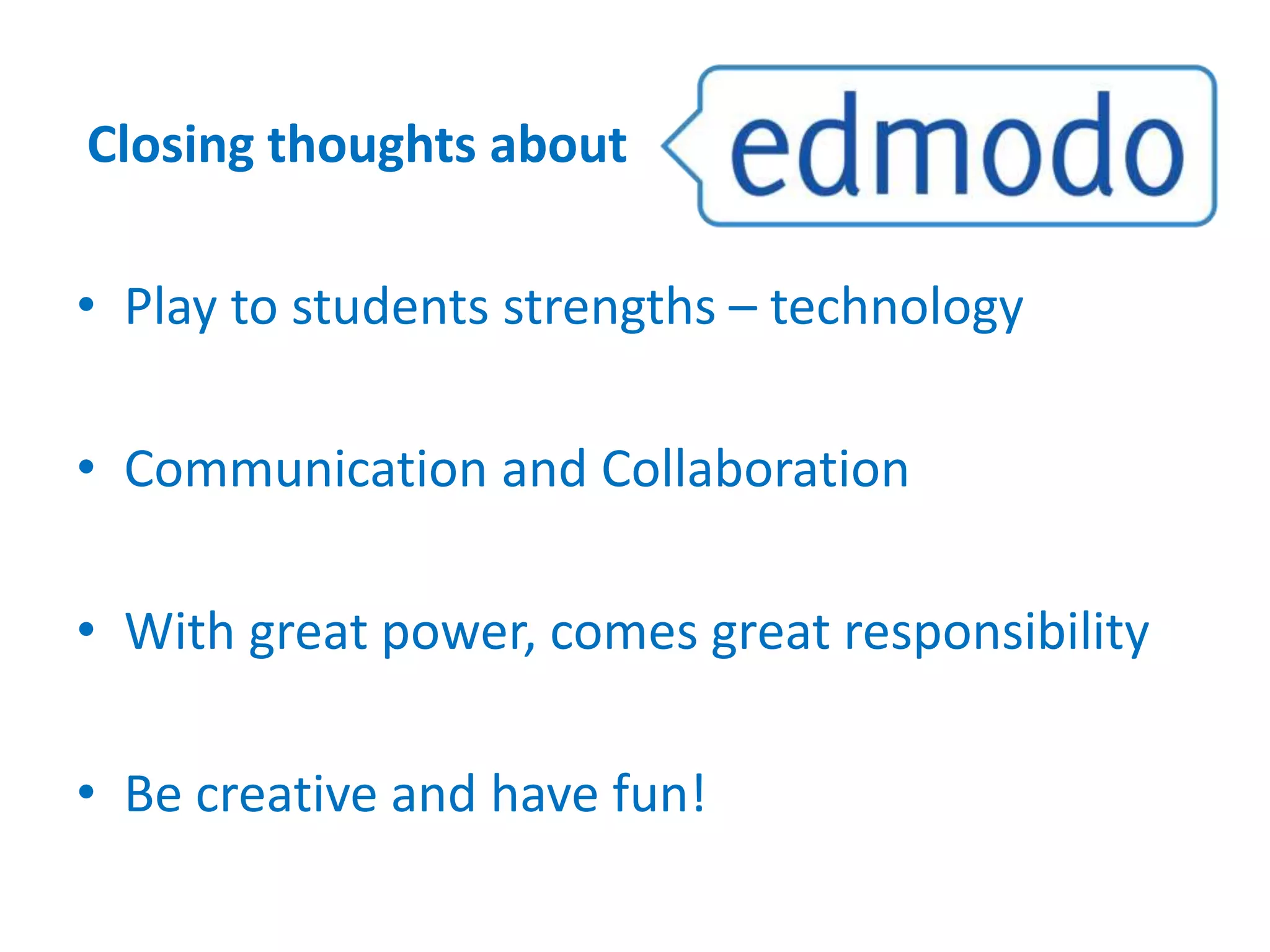 Closing thoughts about edmodo

• Play to students strengths – technology

• Communication and Collaboration

• With great power, comes great responsibility

• Be creative and have fun!